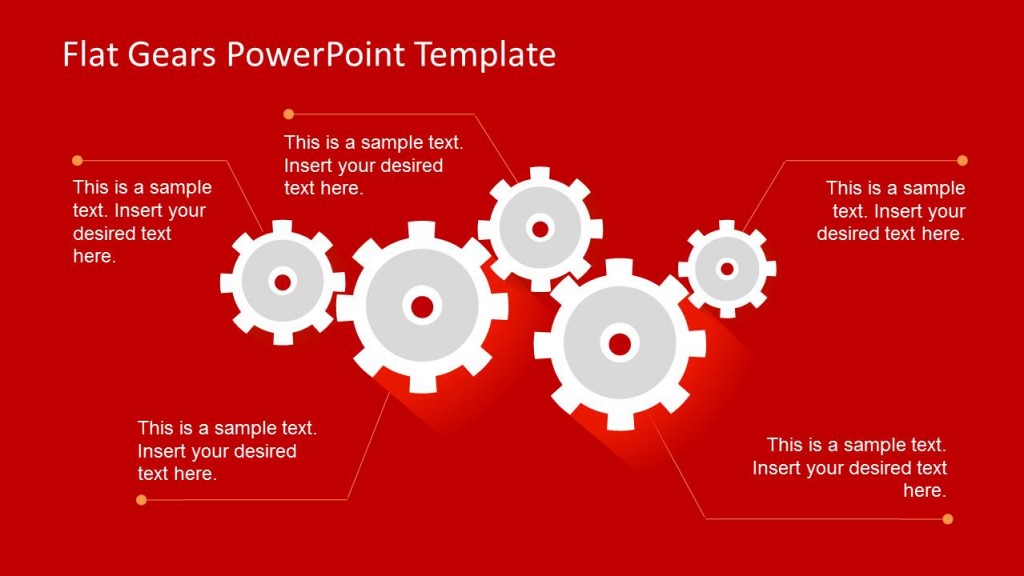 Flat Gears PowerPoint Template

This is a sample text. Insert your desired text here.

This is a sample text. Insert your desired text here.

This is a sample text. Insert your desired text here.

This is a sample text. Insert your desired text here.

This is a sample text. Insert your desired text here.